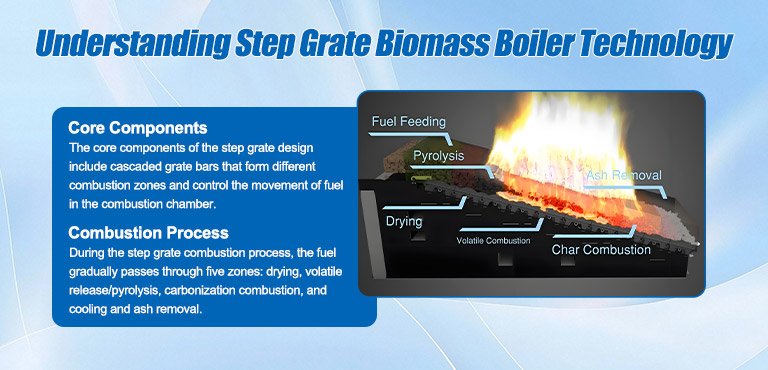 Understanding Step Grate Biomass Boiler Technology

Core Components
The core components of the step grate design include cascaded grate bars that form different combustion zones and control the movement of fuel in the combustion chamber.

Combustion Process
During the step grate combustion process, the fuel gradually passes through five zones: drying, volatile release/pyrolysis, carbonization combustion, and cooling and ash removal.

Fuel Feeding
Pyrolysis
Ash Removal
Drying
Volatile Combustion
Char Combustion